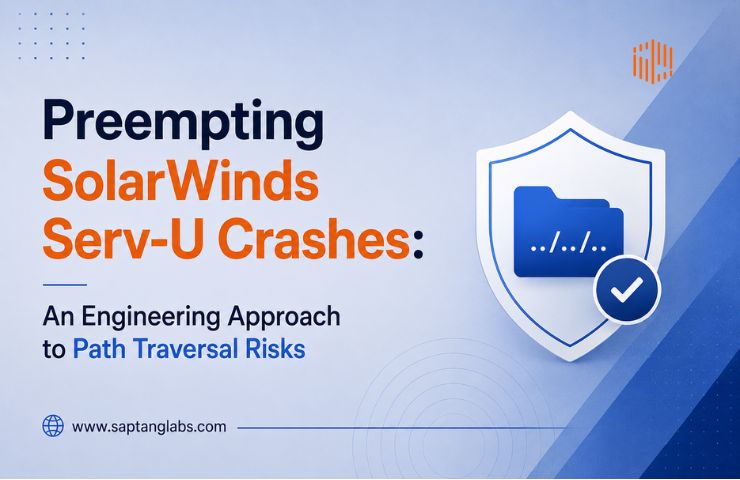 Preempting SolarWinds Serv-U Crashes:

An Engineering Approach to Path Traversal Risks

../../..

www.saptanglabs.com